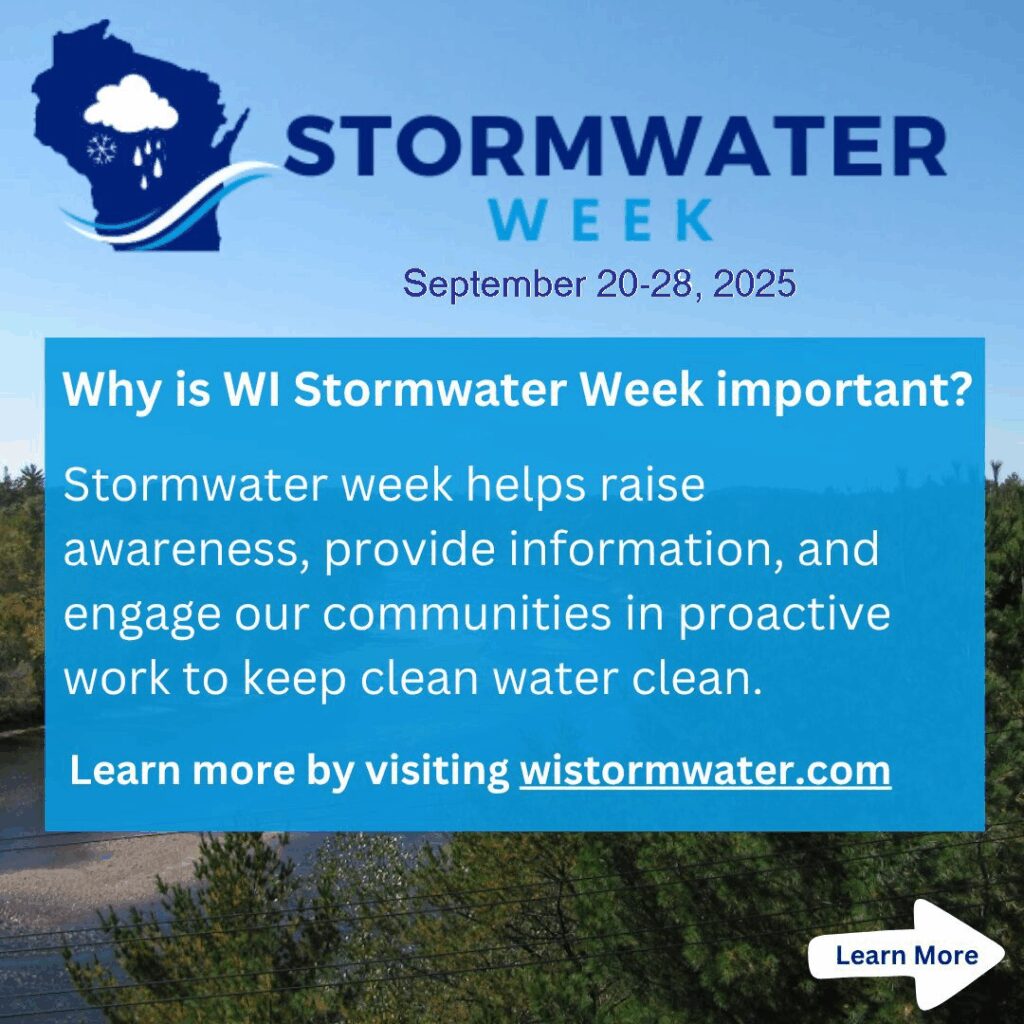 STORMWATER
WEEK
September 20-28, 2025

Why is WI Stormwater Week important?

Stormwater week helps raise awareness, provide information, and engage our communities in proactive work to keep clean water clean.

Learn more by visiting wistormwater.com

Learn More